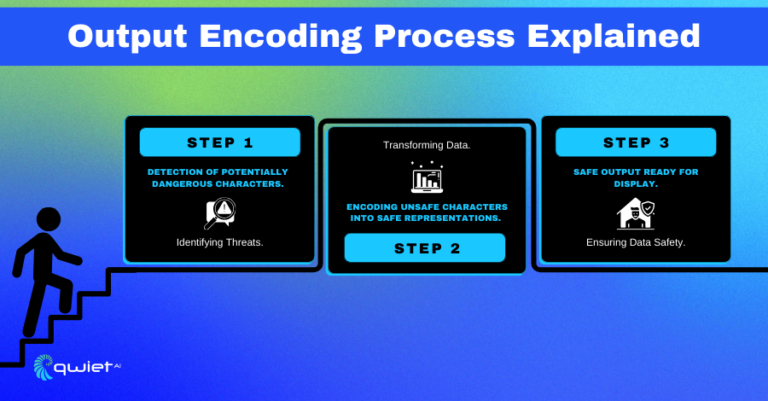 Output Encoding Process Explained

STEP 1

DETECTION OF POTENTIALLY DANGEROUS CHARACTERS.

Identifying Threats.

Transforming Data.

ENCODING UNSAFE CHARACTERS INTO SAFE REPRESENTATIONS.

STEP 2

STEP 3

SAFE OUTPUT READY FOR DISPLAY.

Ensuring Data Safety.

qwiet AI